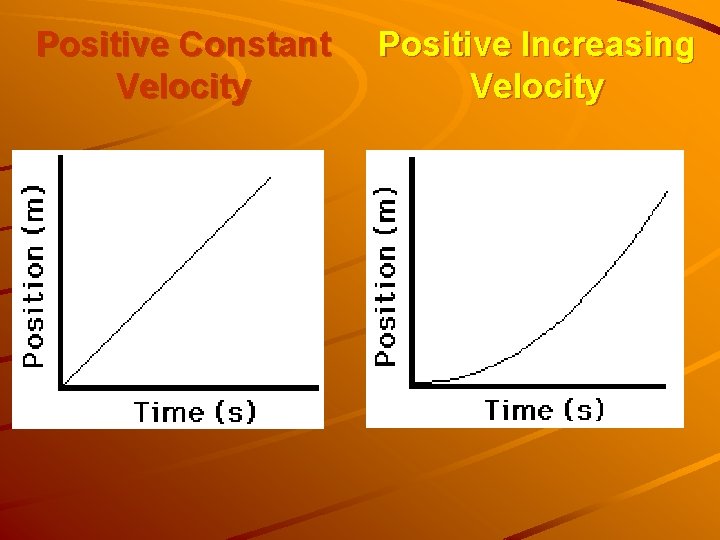 Positive Constant Velocity

Position (m)

Time (s)

Positive Increasing Velocity

Position (m)

Time (s)